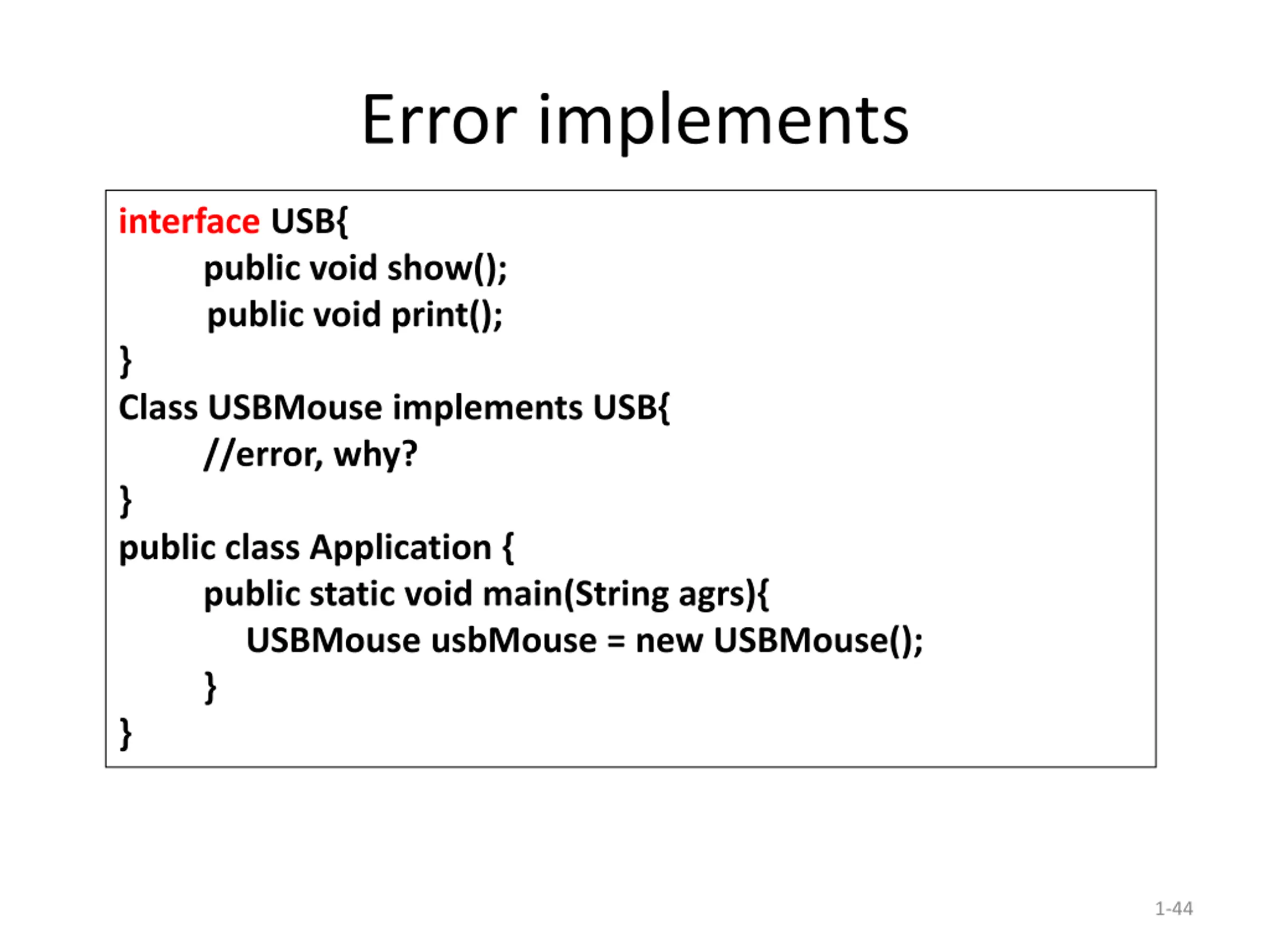 Error implements

interface USB{
public void show();
public void print();
}
Class USBMouse implements USB{
//error, why?
}
public class Application {
public static void main(String agrs){
USBMouse usbMouse = new USBMouse();
}
}

1-44